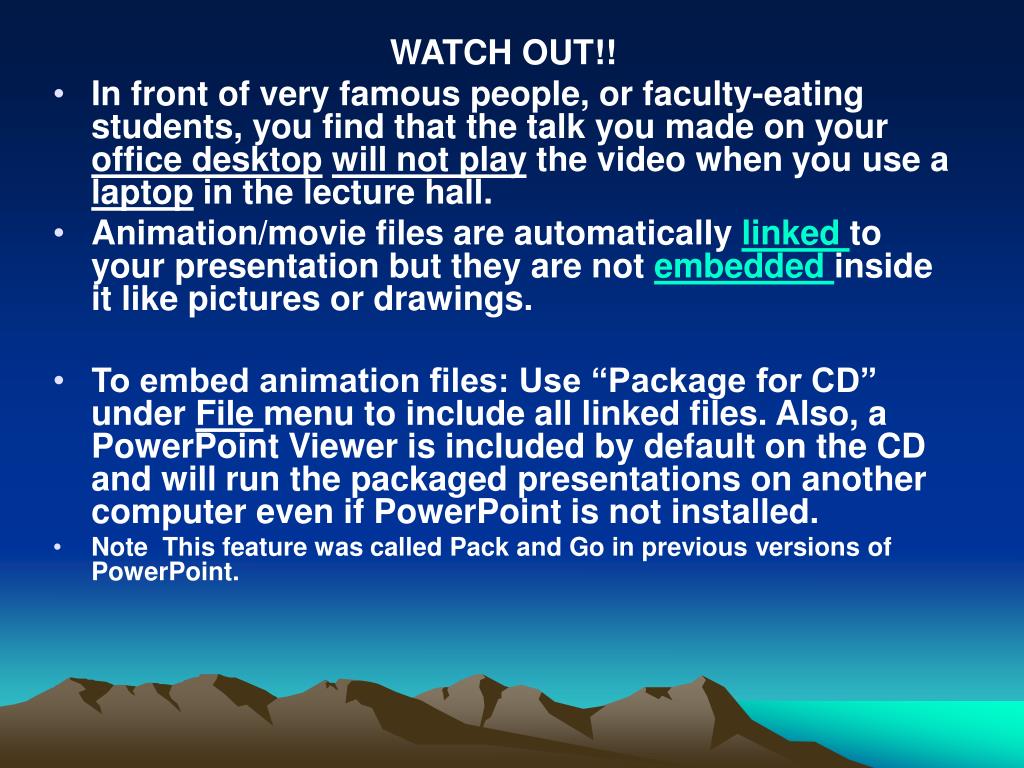 WATCH OUT!!

• In front of very famous people, or faculty-eating students, you find that the talk you made on your office desktop will not play the video when you use a laptop in the lecture hall.
• Animation/movie files are automatically linked to your presentation but they are not embedded inside it like pictures or drawings.

• To embed animation files: Use “Package for CD” under File menu to include all linked files. Also, a PowerPoint Viewer is included by default on the CD and will run the packaged presentations on another computer even if PowerPoint is not installed.
• Note This feature was called Pack and Go in previous versions of PowerPoint.